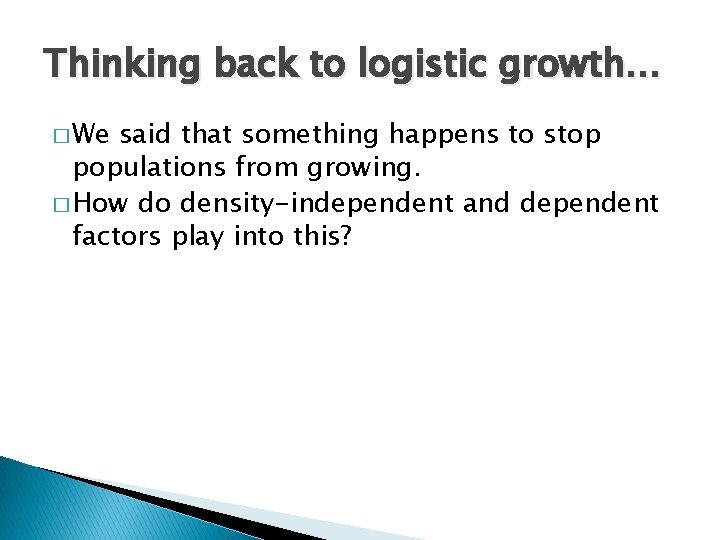 Thinking back to logistic growth…

□ We said that something happens to stop populations from growing.

□ How do density-independent and dependent factors play into this?